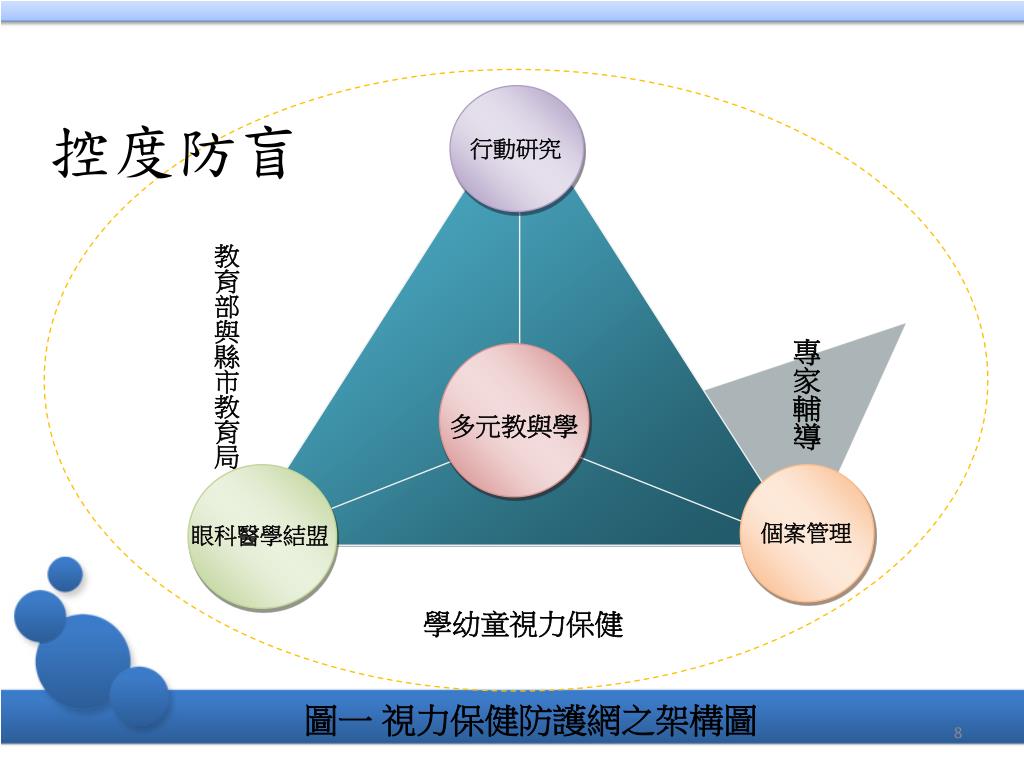 控度防盲

行動研究

教育部與縣市教育局

專家輔導

多元教與學

眼科醫學結盟

個案管理

學幼童視力保健

圖一 視力保健防護網之架構圖

8